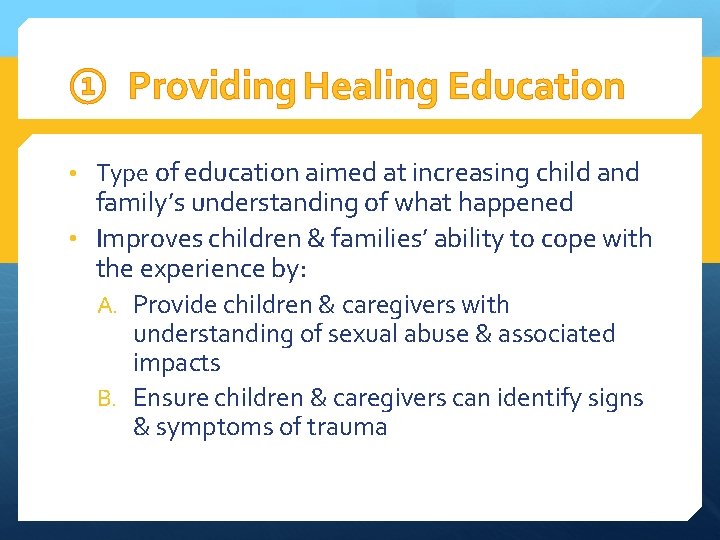 ① Providing Healing Education

• Type of education aimed at increasing child and family's understanding of what happened
• Improves children & families' ability to cope with the experience by:
A. Provide children & caregivers with understanding of sexual abuse & associated impacts
B. Ensure children & caregivers can identify signs & symptoms of trauma